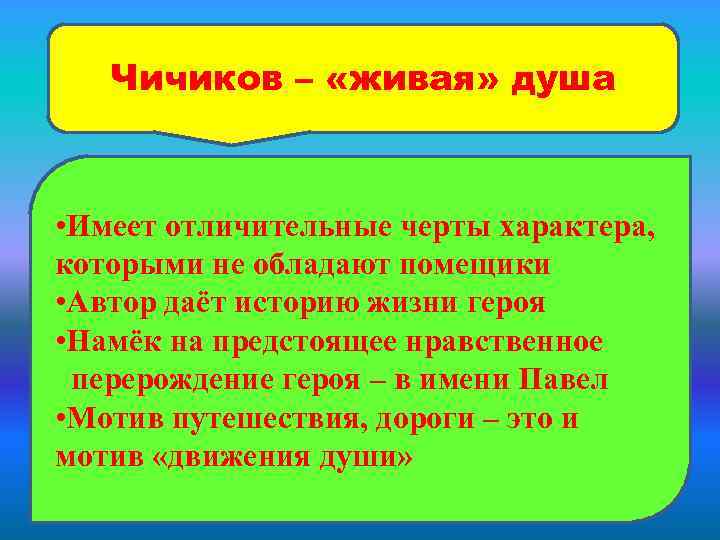 Чичиков – «живая» душа

•Имеет отличительные черты характера, которыми не обладают помещики
•Автор даёт историю жизни героя
•Намёк на предстоящее нравственное перерождение героя – в имени Павел
•Мотив путешествия, дороги – это и мотив «движения души»